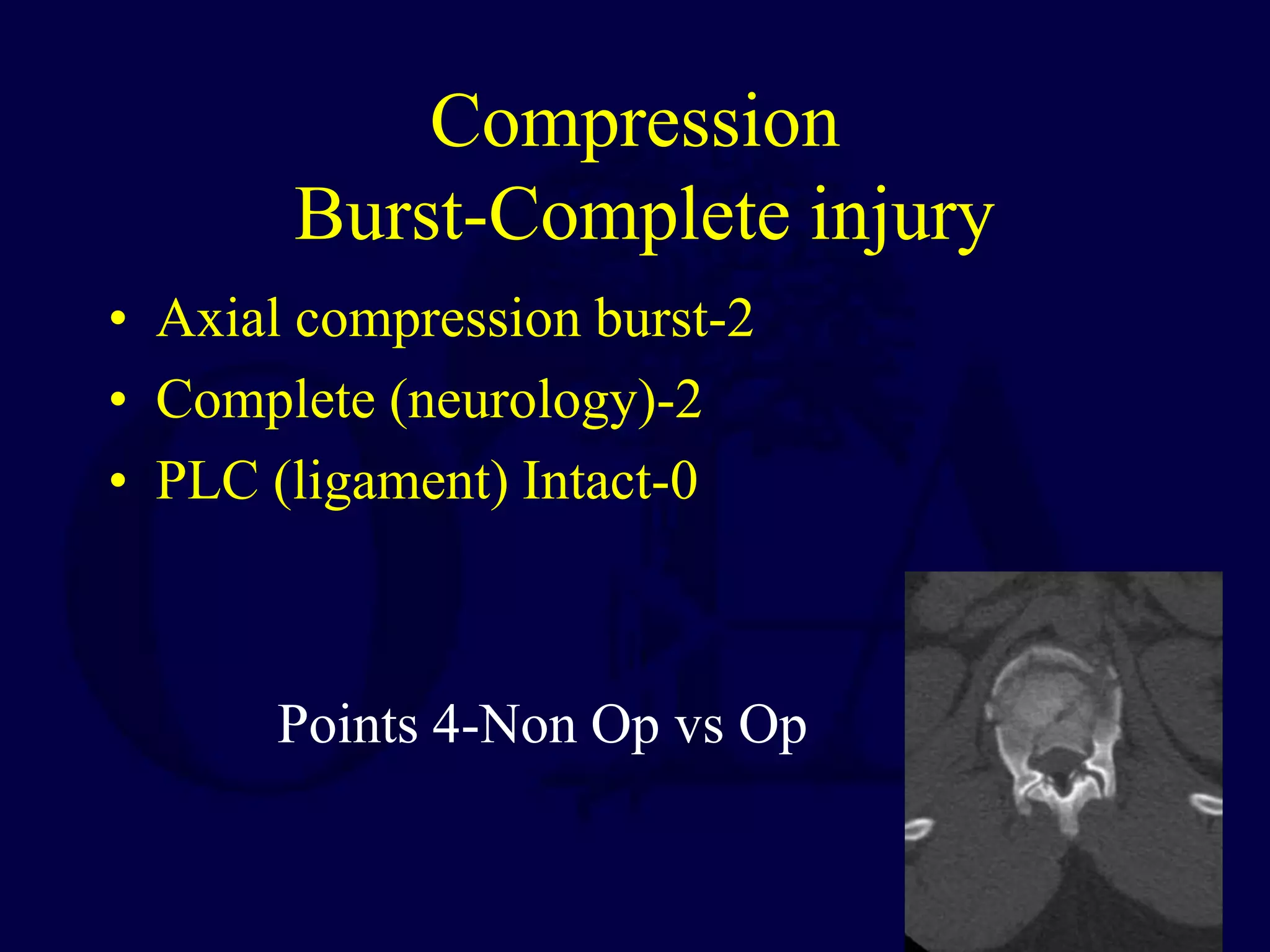 Compression
Burst-Complete injury

• Axial compression burst-2
• Complete (neurology)-2
• PLC (ligament) Intact-0

Points 4-Non Op vs Op